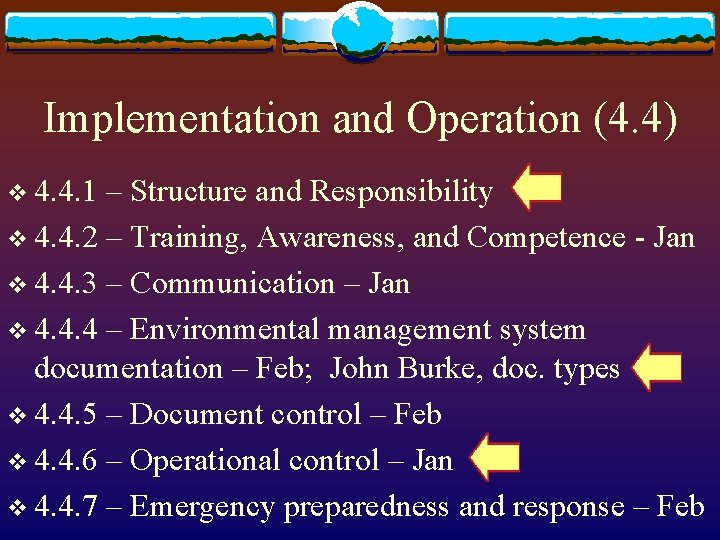 Implementation and Operation (4.4)

❖ 4.4.1 – Structure and Responsibility

❖ 4.4.2 – Training, Awareness, and Competence - Jan

❖ 4.4.3 – Communication – Jan

❖ 4.4.4 – Environmental management system documentation – Feb; John Burke, doc. types

❖ 4.4.5 – Document control – Feb

❖ 4.4.6 – Operational control – Jan

❖ 4.4.7 – Emergency preparedness and response – Feb